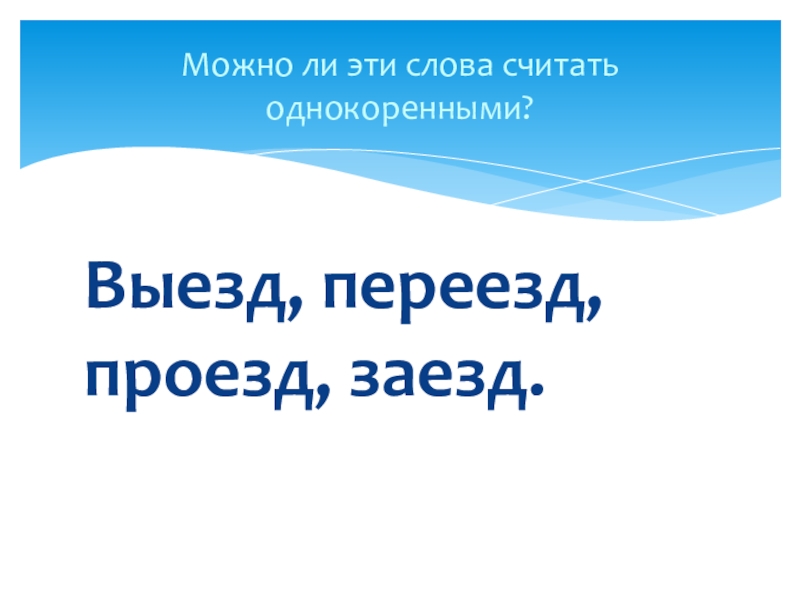 Можно ли эти слова считать однокоренными?

Выезд, переезд, проезд, заезд.